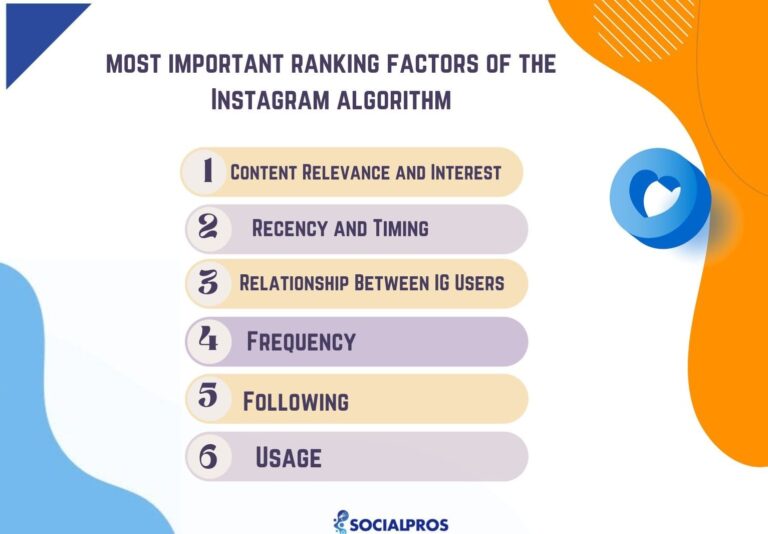 MOST IMPORTANT RANKING FACTORS OF THE INSTAGRAM ALGORITHM

1 CONTENT RELEVANCE AND INTEREST

2 RECENCY AND TIMING

3 RELATIONSHIP BETWEEN IG USERS

4 FREQUENCY

5 FOLLOWING

6 USAGE

SOCIALPROS